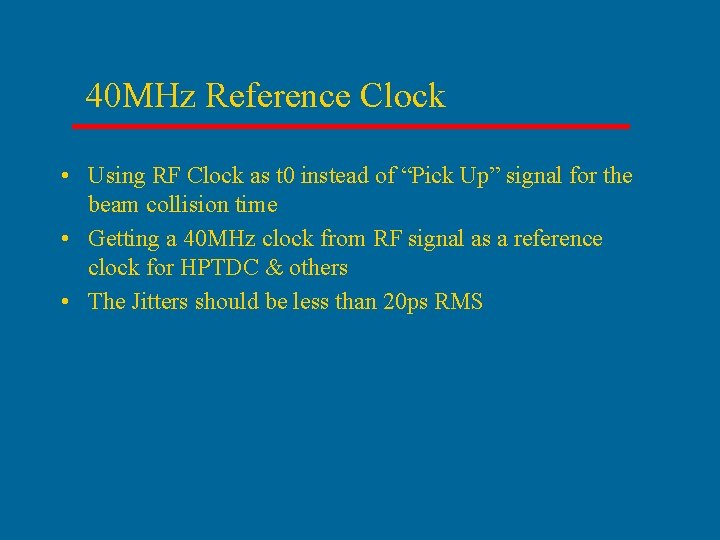 40MHz Reference Clock

• Using RF Clock as t0 instead of “Pick Up” signal for the beam collision time
• Getting a 40MHz clock from RF signal as a reference clock for HPTDC & others
• The Jitters should be less than 20ps RMS